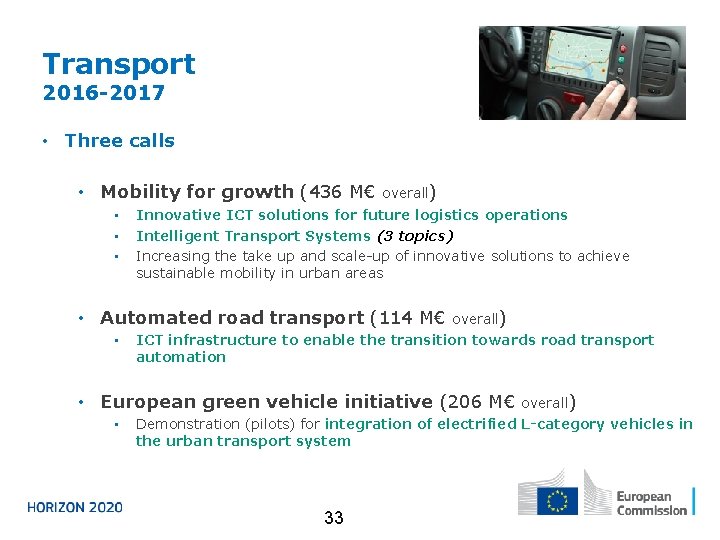 Transport
2016-2017

• Three calls

• Mobility for growth (436 M€ overall)
  ▪ Innovative ICT solutions for future logistics operations
  ▪ Intelligent Transport Systems (3 topics)
  ▪ Increasing the take up and scale-up of innovative solutions to achieve sustainable mobility in urban areas

• Automated road transport (114 M€ overall)
  ▪ ICT infrastructure to enable the transition towards road transport automation

• European green vehicle initiative (206 M€ overall)
  ▪ Demonstration (pilots) for integration of electrified L-category vehicles in the urban transport system

HORIZON 2020

33

European Commission